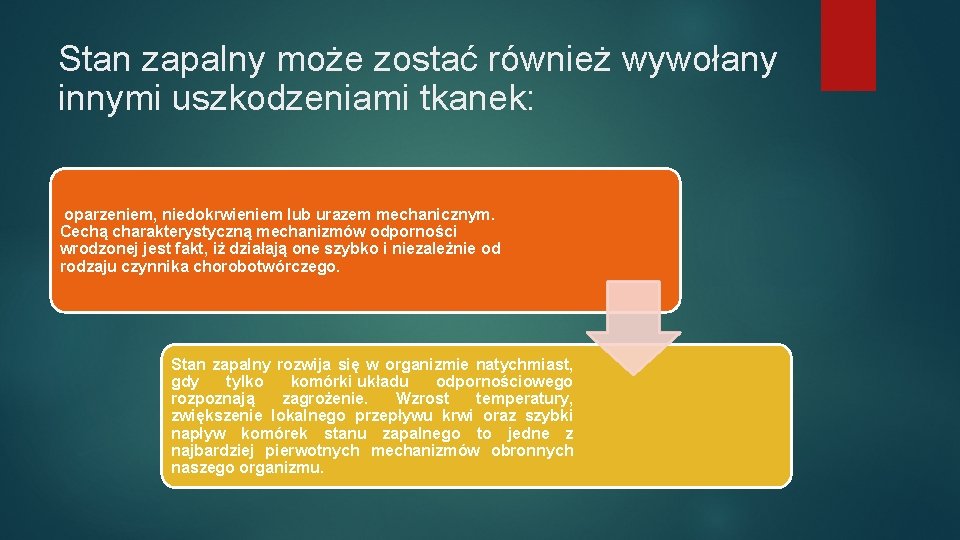 Stan zapalny może zostać również wywołany innymi uszkodzeniami tkanek:

oparzeniem, niedokrwieniem lub urazem mechanicznym. Cechą charakterystyczną mechanizmów odporności wrodzonej jest fakt, iż działają one szybko i niezależnie od rodzaju czynnika chorobotwórczego.

Stan zapalny rozwija się w organizmie natychmiast, gdy tylko komórki układu odpornościowego rozpoznają zagrożenie. Wzrost temperatury, zwiększenie lokalnego przepływu krwi oraz szybki napływ komórek stanu zapalnego to jedne z najbardziej pierwotnych mechanizmów obronnych naszego organizmu.